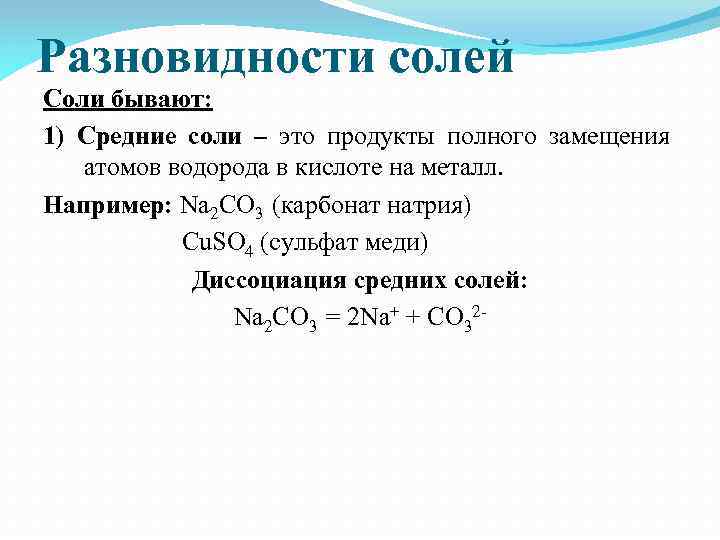 Разновидности солей

Соли бывают:

1) Средние соли – это продукты полного замещения атомов водорода в кислоте на металл.

Например: $Na_2CO_3$ (карбонат натрия)

$CuSO_4$ (сульфат меди)

Диссоциация средних солей:

$Na_2CO_3 = 2Na^+ + CO_3^{2-}$